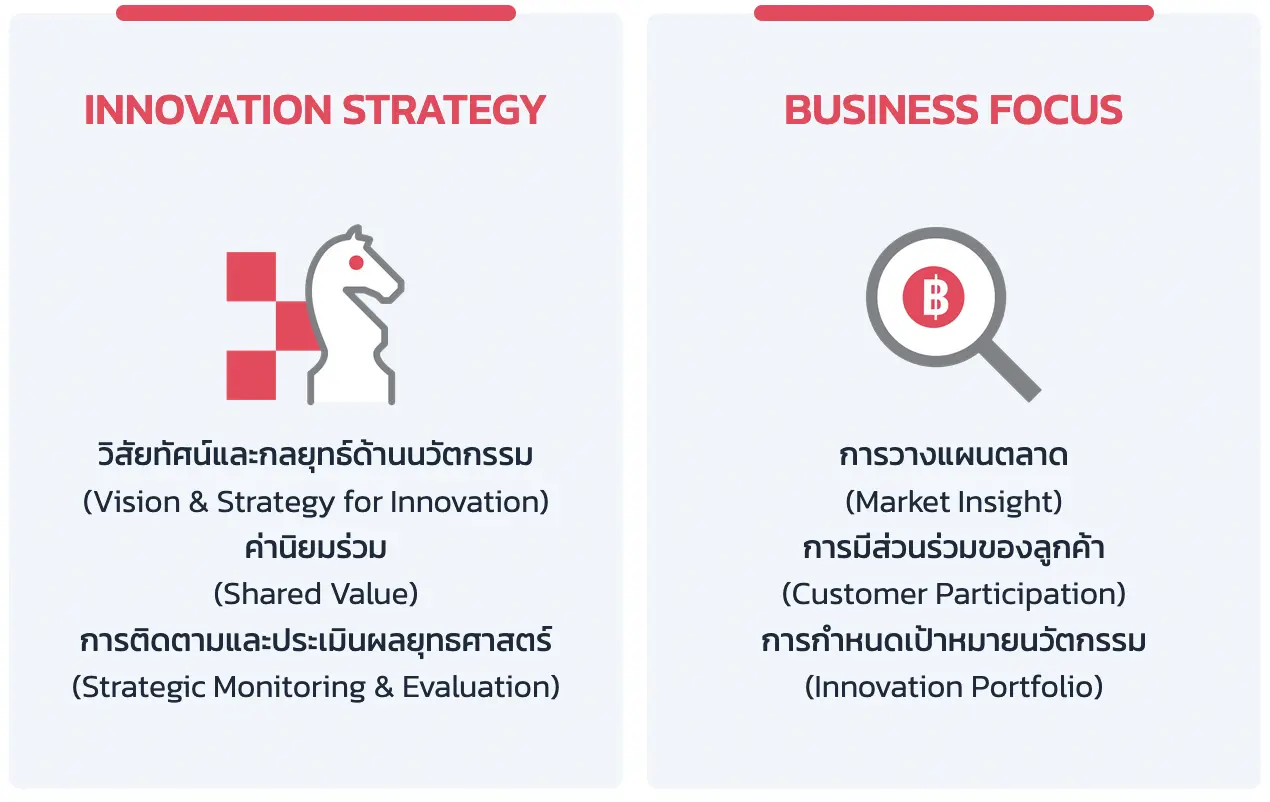 INNOVATION STRATEGY

วิสัยทัศน์และกลยุทธ์ด้านนวัตกรรม
(Vision & Strategy for Innovation)
ค่านิยมร่วม
(Shared Value)
การติดตามและประเมินผลยุทธศาสตร์
(Strategic Monitoring & Evaluation)

BUSINESS FOCUS

฿

การวางแผนตลาด
(Market Insight)
การมีส่วนร่วมของลูกค้า
(Customer Participation)
การกำหนดเป้าหมายนวัตกรรม
(Innovation Portfolio)